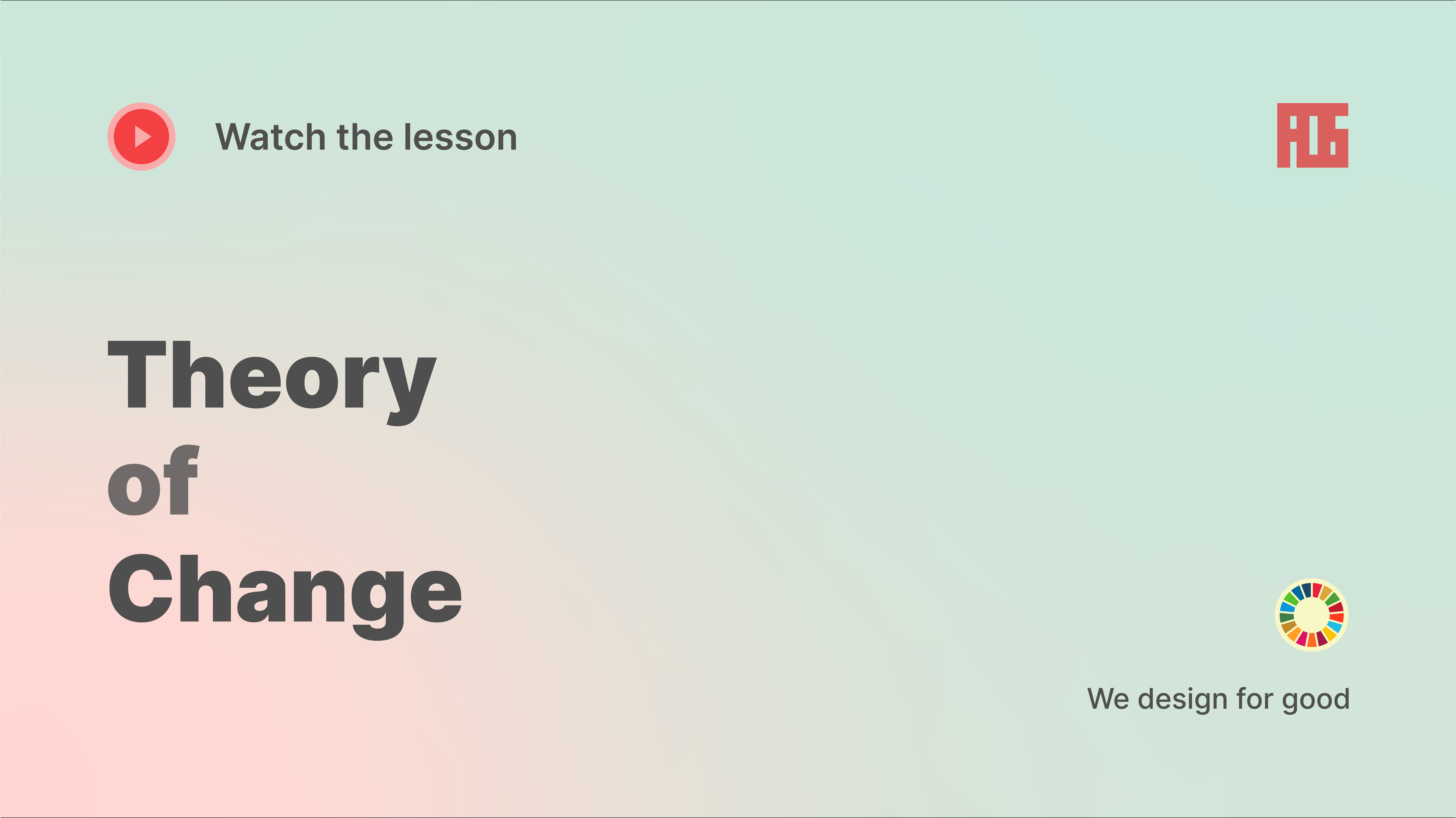 Watch the lesson

Theory
of
Change

We design for good